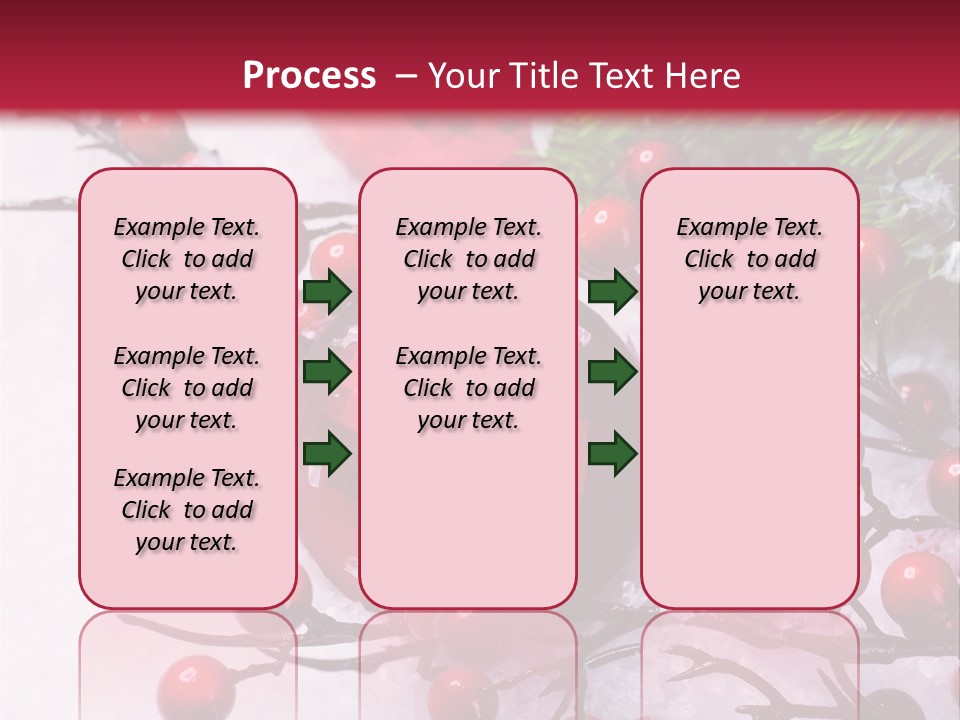 Process – Your Title Text Here

Example Text. Click to add your text.

Example Text. Click to add your text.

Example Text. Click to add your text.

Example Text. Click to add your text.

Example Text. Click to add your text.

Example Text. Click to add your text.